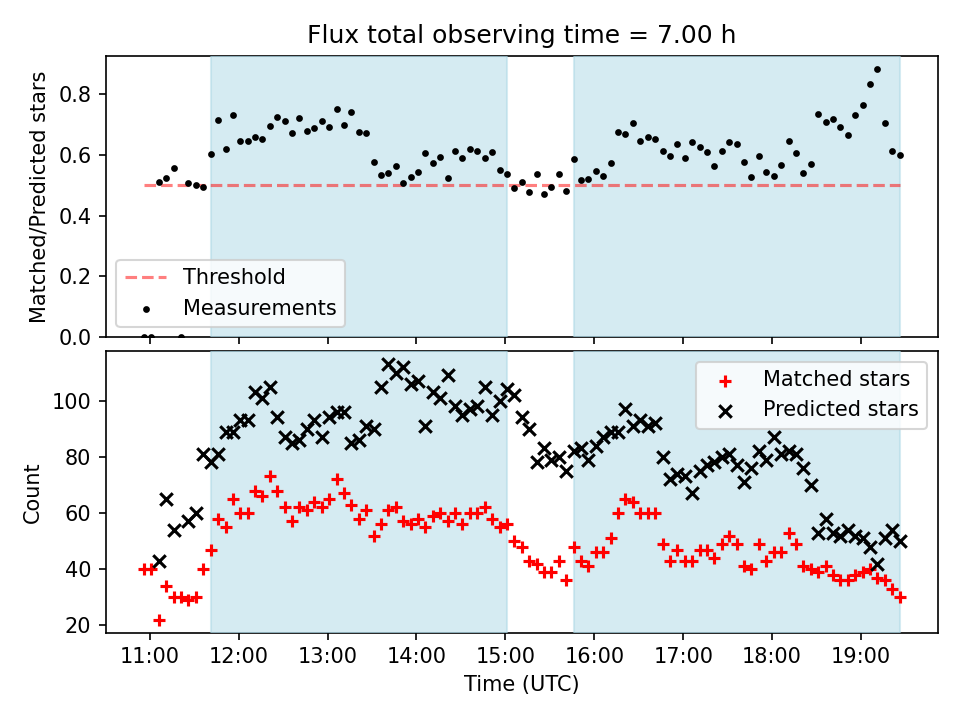 Flux total observing time = 7.00 h

Matched/Predicted stars

0.8
0.6
0.4
0.2
0.0

Threshold
Measurements

Count

100
80
60
40
20

Matched stars
Predicted stars

11:00
12:00
13:00
14:00
15:00
16:00
17:00
18:00
19:00

Time (UTC)